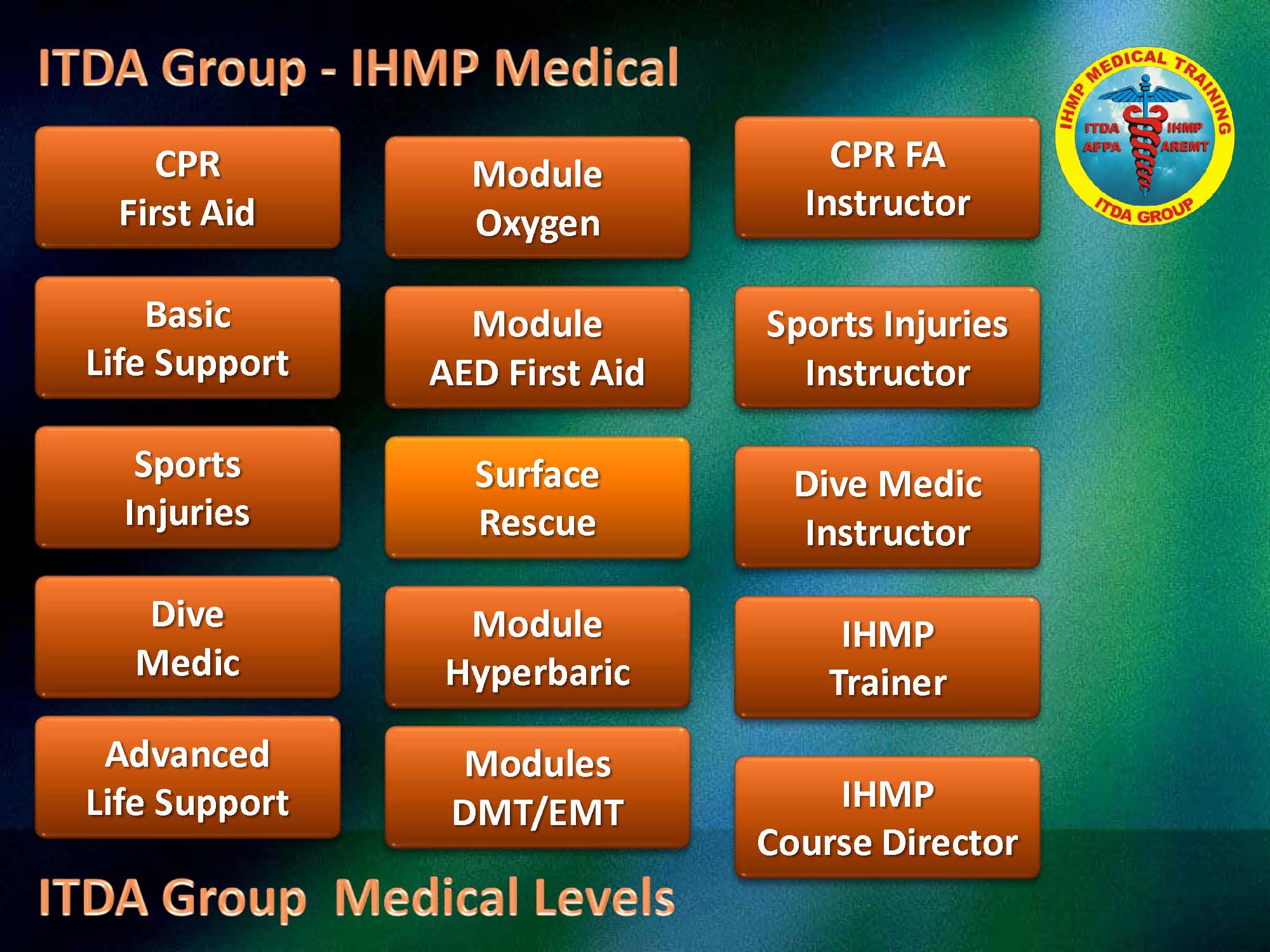 ITDA Group - IHMP Medical

IHMP MEDICAL TRAINING
ITDA AFPA
IHMP AREMT
ITDA GROUP

CPR
First Aid

Basic
Life Support

Sports
Injuries

Dive
Medic

Advanced
Life Support

Module
Oxygen

Module
AED First Aid

Surface
Rescue

Module
Hyperbaric

Modules
DMT/EMT

CPR FA
Instructor

Sports Injuries
Instructor

Dive Medic
Instructor

IHMP
Trainer

IHMP
Course Director

ITDA Group Medical Levels